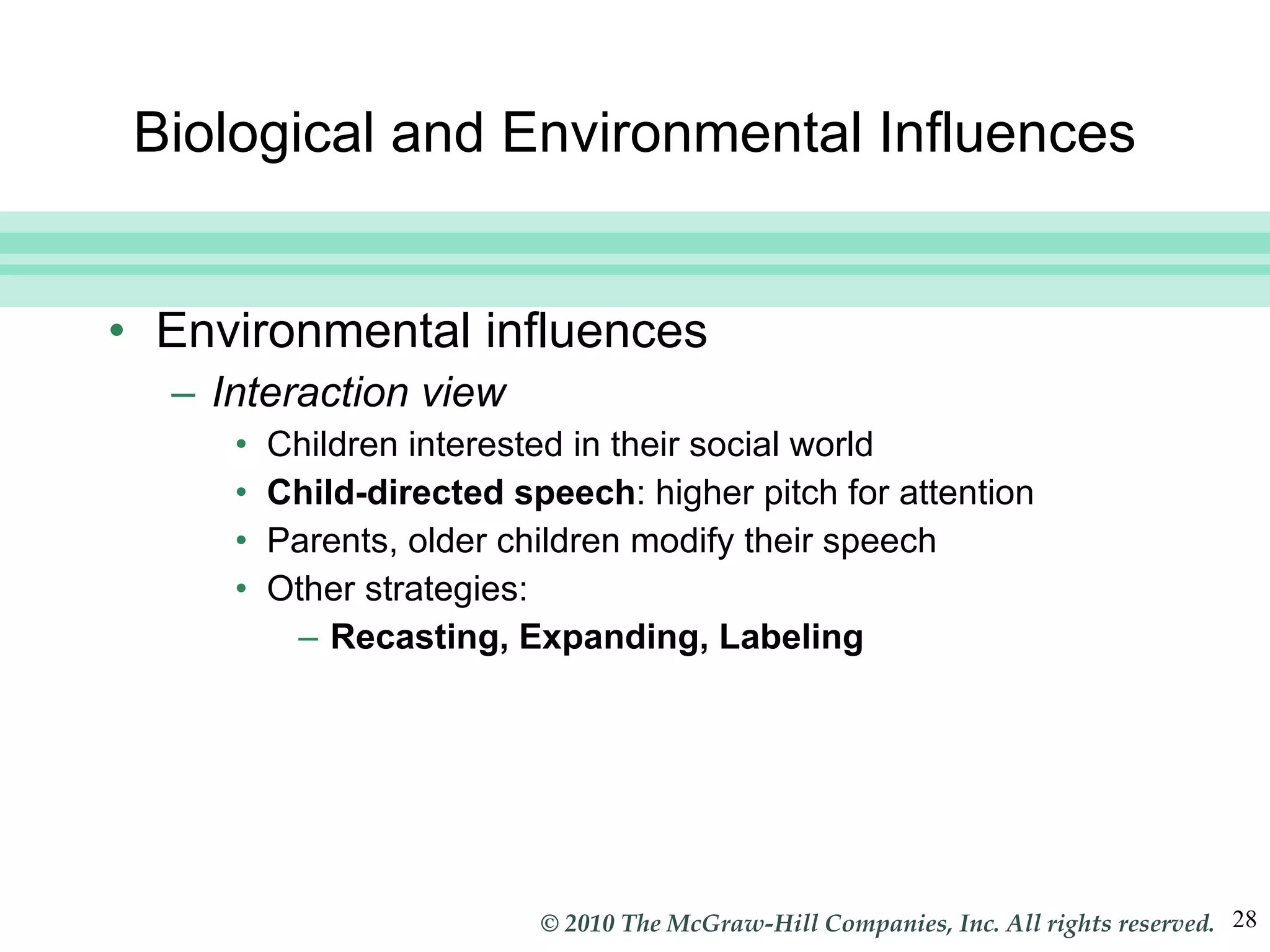 Biological and Environmental Influences

• Environmental influences
– Interaction view
• Children interested in their social world
• Child-directed speech: higher pitch for attention
• Parents, older children modify their speech
• Other strategies:
– Recasting, Expanding, Labeling

© 2010 The McGraw-Hill Companies, Inc. All rights reserved. 28